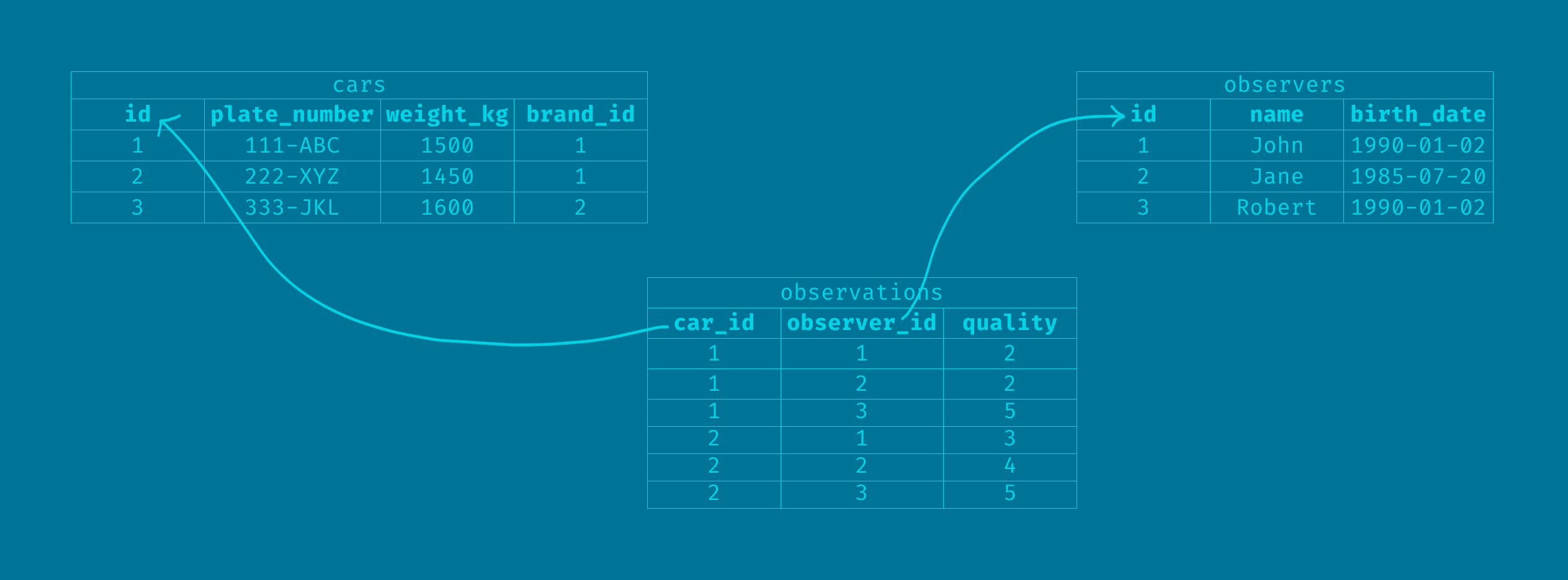 cars

| id | plate_number | weight_kg | brand_id |
|---|---|---|---|
| 1 | 111-ABC | 1500 | 1 |
| 2 | 222-XYZ | 1450 | 1 |
| 3 | 333-JKL | 1600 | 2 |

observers

| id | name | birth_date |
|---|---|---|
| 1 | John | 1990-01-02 |
| 2 | Jane | 1985-07-20 |
| 3 | Robert | 1990-01-02 |

observations

| car_id | observer_id | quality |
|---|---|---|
| 1 | 1 | 2 |
| 1 | 2 | 2 |
| 1 | 3 | 5 |
| 2 | 1 | 3 |
| 2 | 2 | 4 |
| 2 | 3 | 5 |